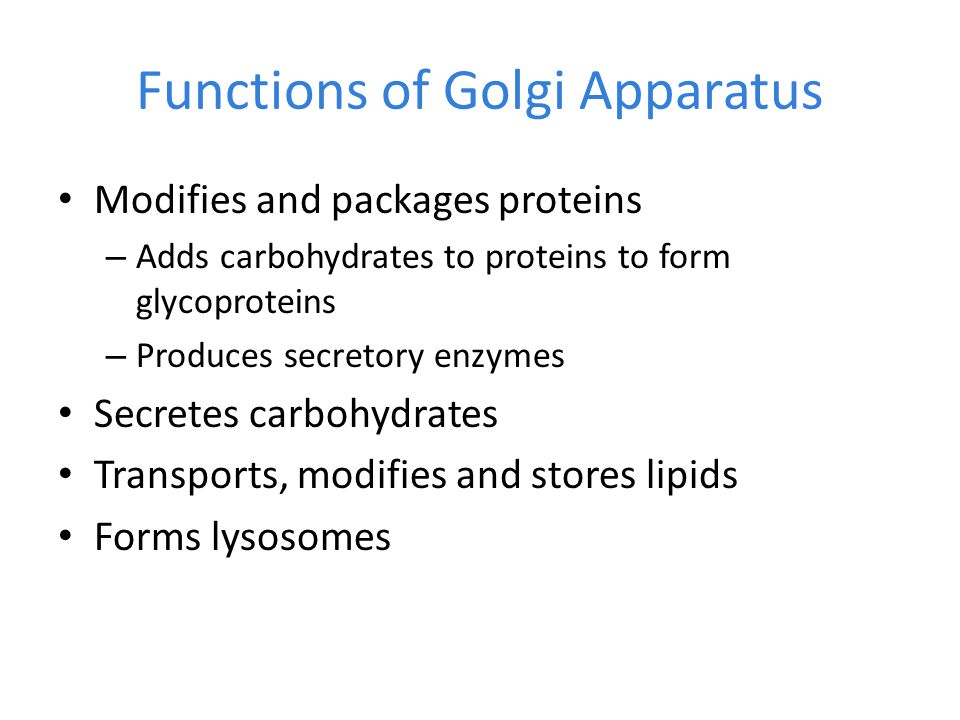 Functions of Golgi Apparatus

• Modifies and packages proteins
– Adds carbohydrates to proteins to form glycoproteins
– Produces secretory enzymes
• Secretes carbohydrates
• Transports, modifies and stores lipids
• Forms lysosomes